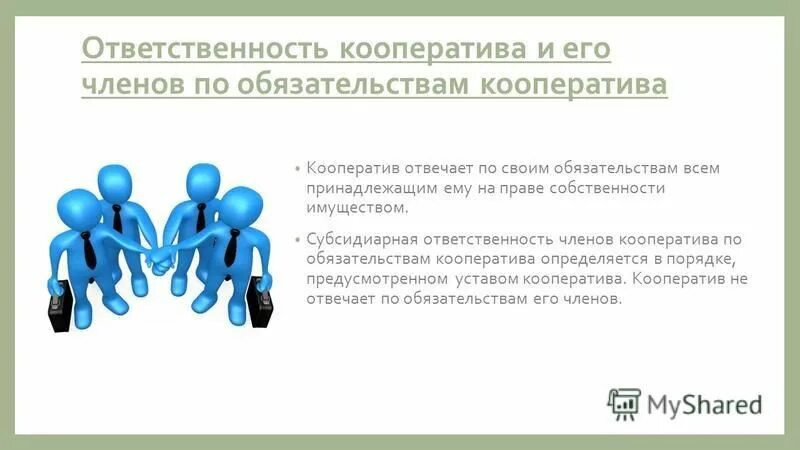 Ответственность кооператива и его членов по обязательствам кооператива

• Кооператив отвечает по своим обязательствам всем принадлежащим ему на праве собственности имуществом.

• Субсидиарная ответственность членов кооператива по обязательствам кооператива определяется в порядке, предусмотренном уставом кооператива. Кооператив не отвечает по обязательствам его членов.

MyShared